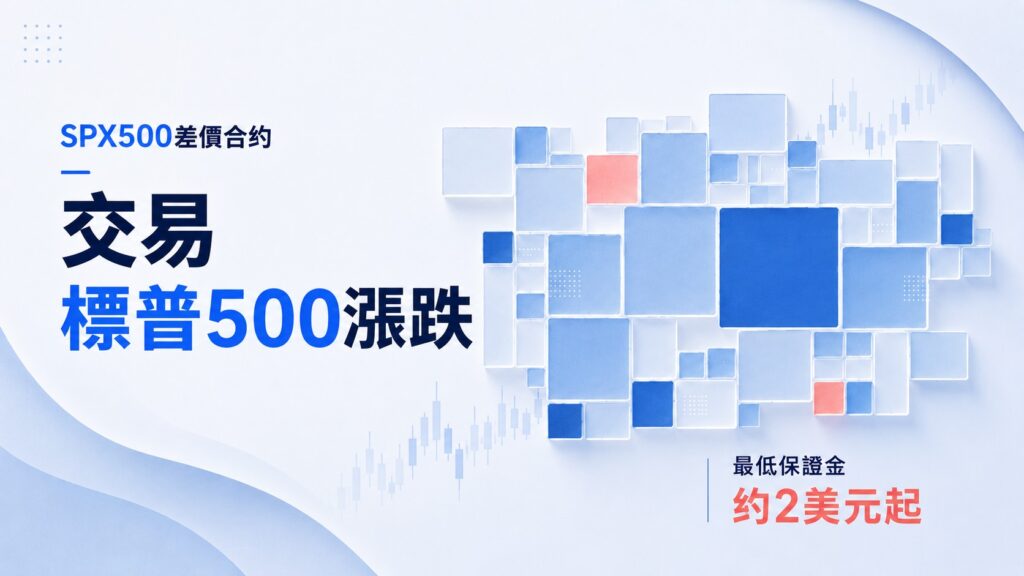 SPX500差價合約

交易
標普500漲跌

最低保證金
約2美元起